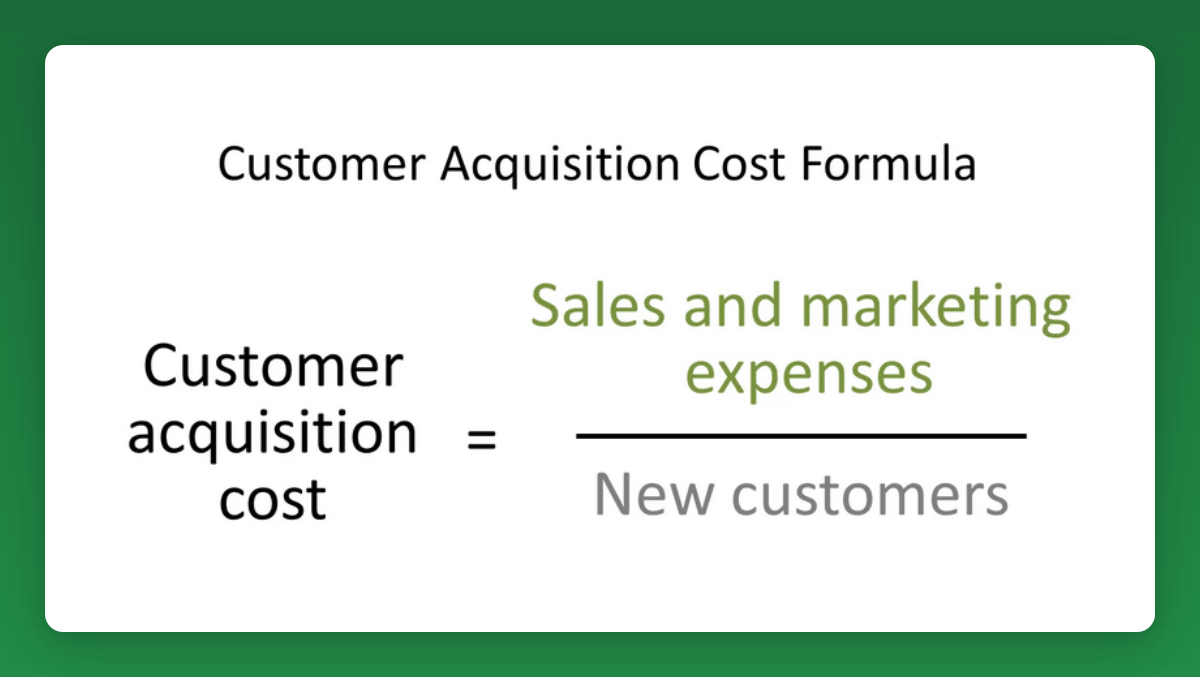 Customer Acquisition Cost Formula

$\text{Customer acquisition cost} = \frac{\text{Sales and marketing expenses}}{\text{New customers}}$